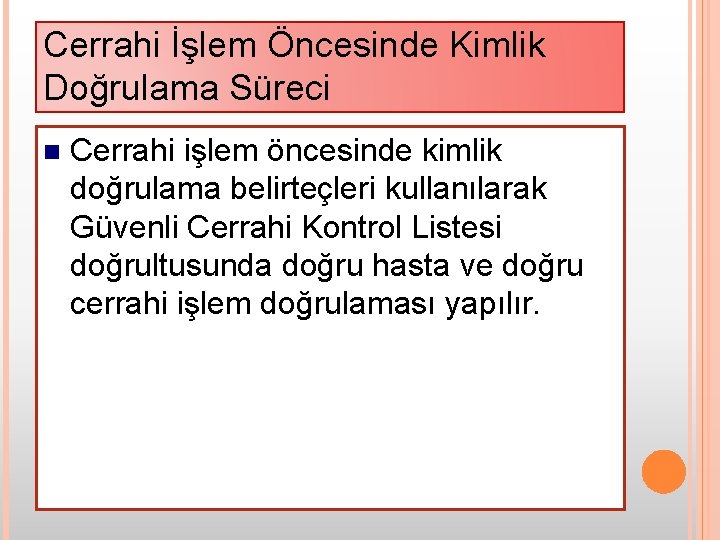 Cerrahi İşlem Öncesinde Kimlik Doğrulama Süreci

Cerrahi işlem öncesinde kimlik doğrulama belirteçleri kullanılarak Güvenli Cerrahi Kontrol Listesi doğrultusunda doğru hasta ve doğru cerrahi işlem doğrulaması yapılır.